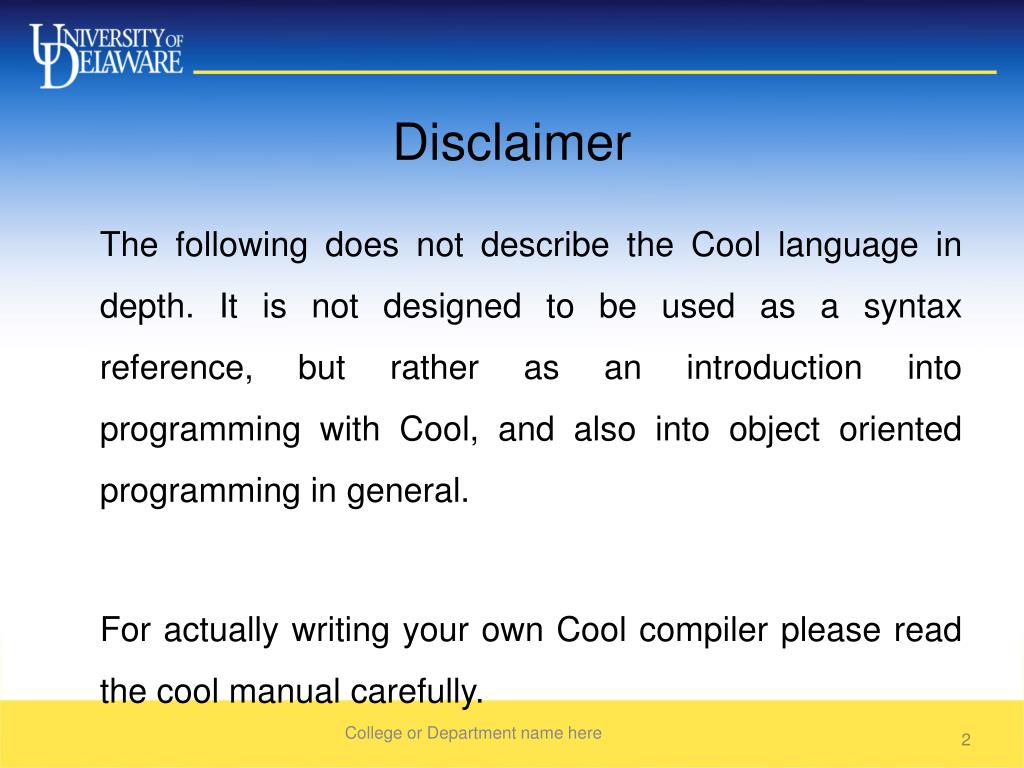 UNIVERSITY OF DELAWARE

Disclaimer

The following does not describe the Cool language in depth. It is not designed to be used as a syntax reference, but rather as an introduction into programming with Cool, and also into object oriented programming in general.

For actually writing your own Cool compiler please read the cool manual carefully.

College or Department name here

2